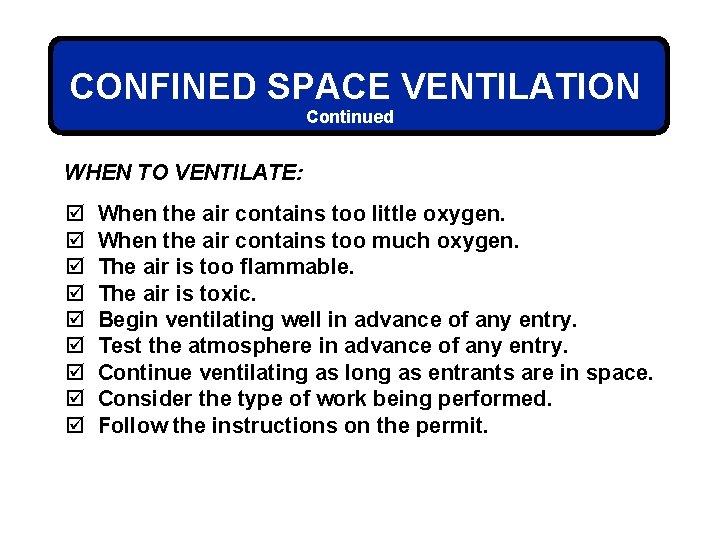 CONFINED SPACE VENTILATION
Continued

WHEN TO VENTILATE:

☑ When the air contains too little oxygen.
☑ When the air contains too much oxygen.
☑ The air is too flammable.
☑ The air is toxic.
☑ Begin ventilating well in advance of any entry.
☑ Test the atmosphere in advance of any entry.
☑ Continue ventilating as long as entrants are in space.
☑ Consider the type of work being performed.
☑ Follow the instructions on the permit.